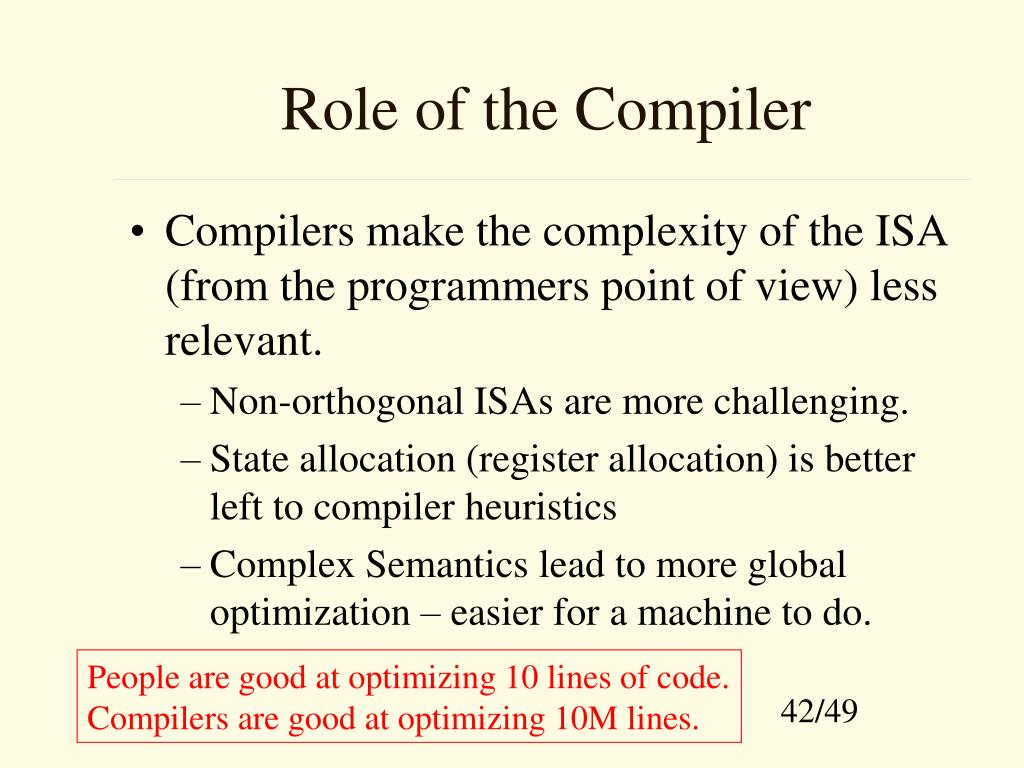 Role of the Compiler

• Compilers make the complexity of the ISA (from the programmers point of view) less relevant.
– Non-orthogonal ISAs are more challenging.
– State allocation (register allocation) is better left to compiler heuristics
– Complex Semantics lead to more global optimization – easier for a machine to do.

People are good at optimizing 10 lines of code.
Compilers are good at optimizing 10M lines.

42/49